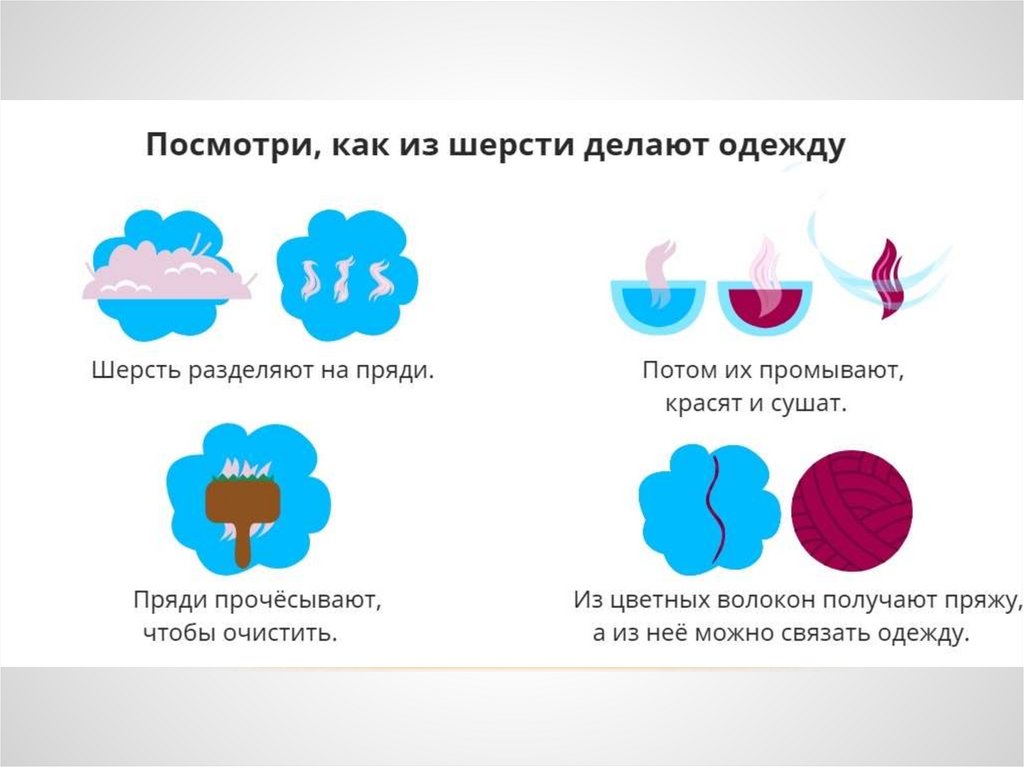 Посмотри, как из шерсти делают одежду

Шерсть разделяют на пряди.

Потом их промывают, красят и сушат.

Пряди прочёсывают, чтобы очистить.

Из цветных волокон получают пряжу, а из неё можно связать одежду.